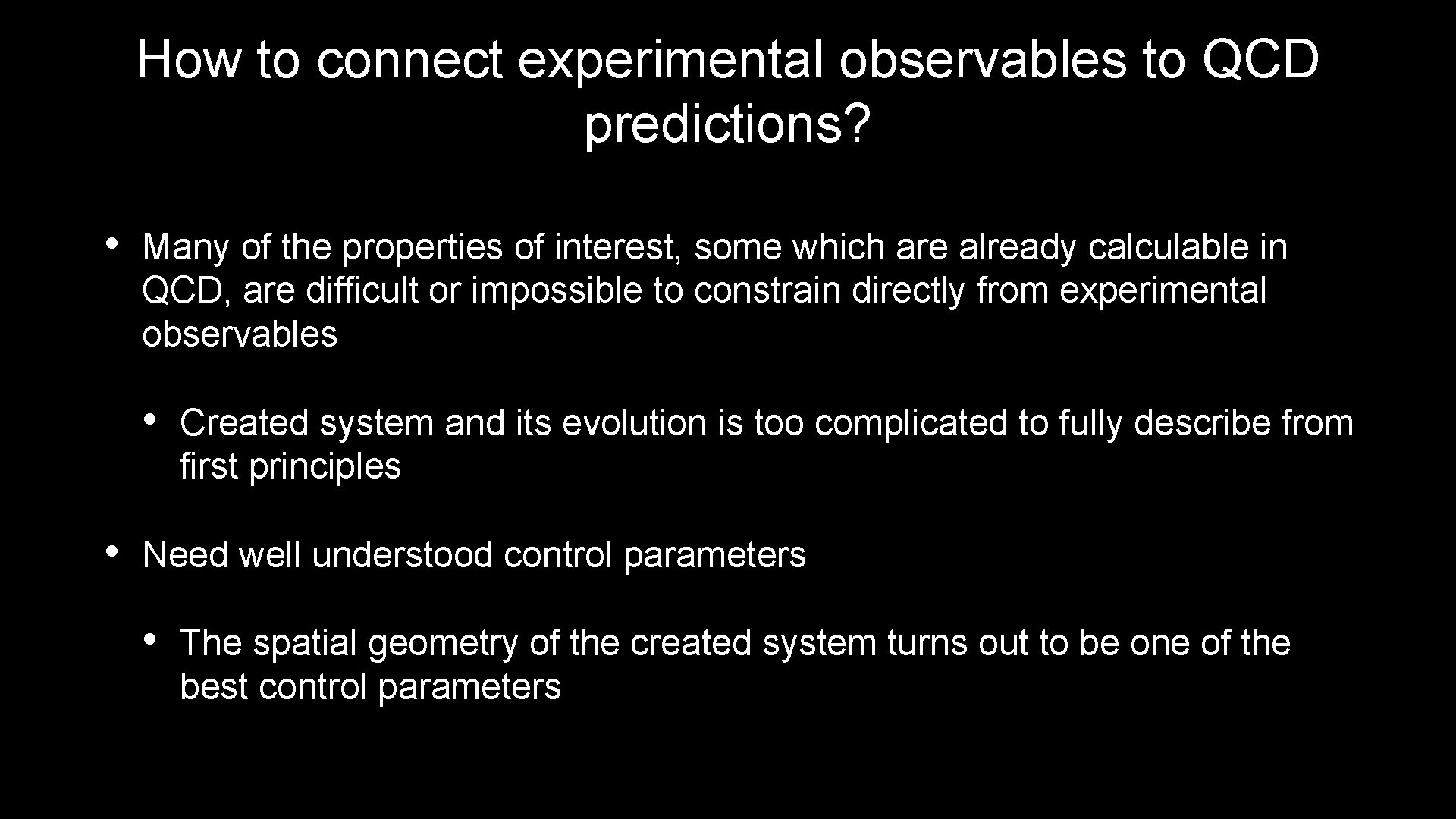 How to connect experimental observables to QCD predictions?

• Many of the properties of interest, some which are already calculable in QCD, are difficult or impossible to constrain directly from experimental observables

• Created system and its evolution is too complicated to fully describe from first principles

• Need well understood control parameters

• The spatial geometry of the created system turns out to be one of the best control parameters